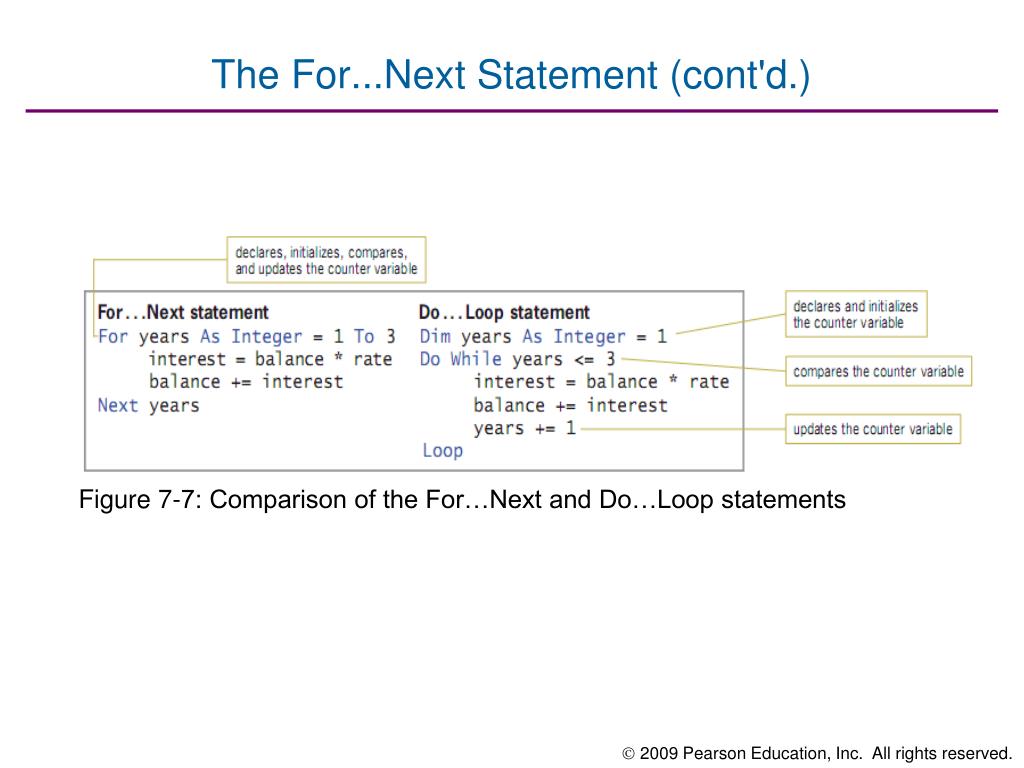 The For...Next Statement (cont'd.)

declares, initializes, compares, and updates the counter variable

For…Next statement
For years As Integer = 1 To 3
    interest = balance * rate
    balance += interest
Next years

Do…Loop statement
Dim years As Integer = 1
Do While years <= 3
    interest = balance * rate
    balance += interest
    years += 1
Loop

declares and initializes the counter variable

compares the counter variable

updates the counter variable

Figure 7-7: Comparison of the For…Next and Do…Loop statements

© 2009 Pearson Education, Inc. All rights reserved.